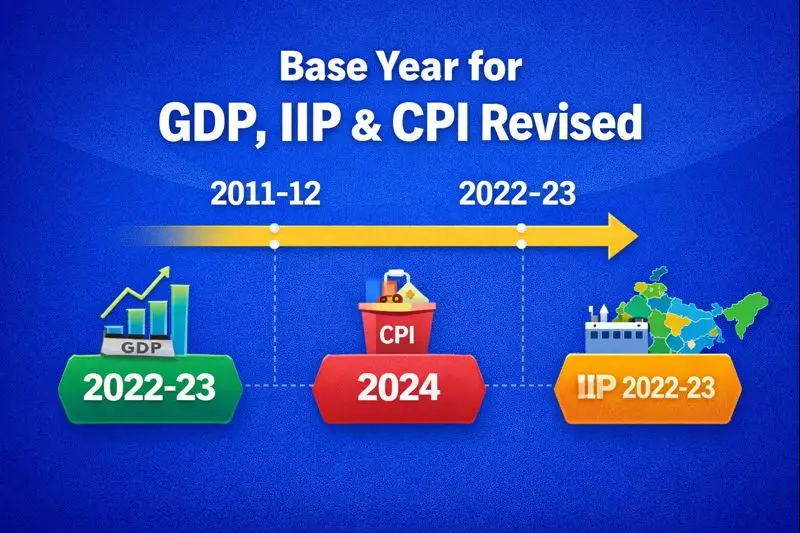 Base Year for
GDP, IIP & CPI Revised

2011-12

2022-23

GDP

2022-23

CPI

2024

IIP 2022-23